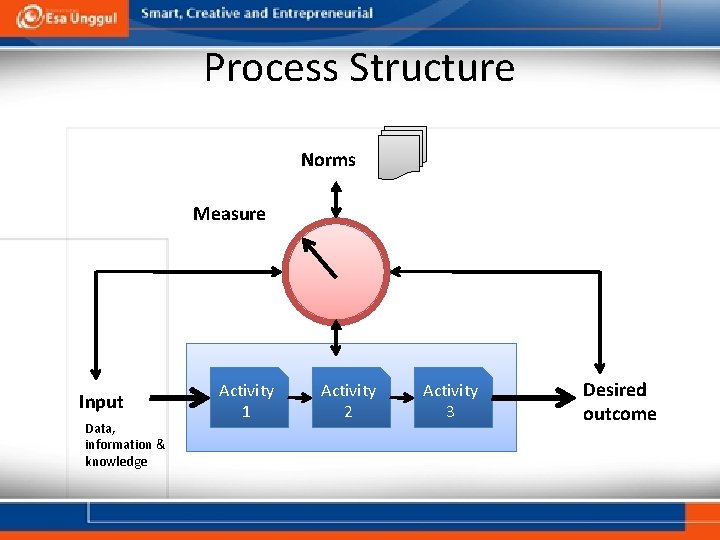 Esa Unggul

Smart, Creative and Entrepreneurial

Process Structure

Norms

Measure

Input

Data, information & knowledge

Activity 1

Activity 2

Activity 3

Desired outcome